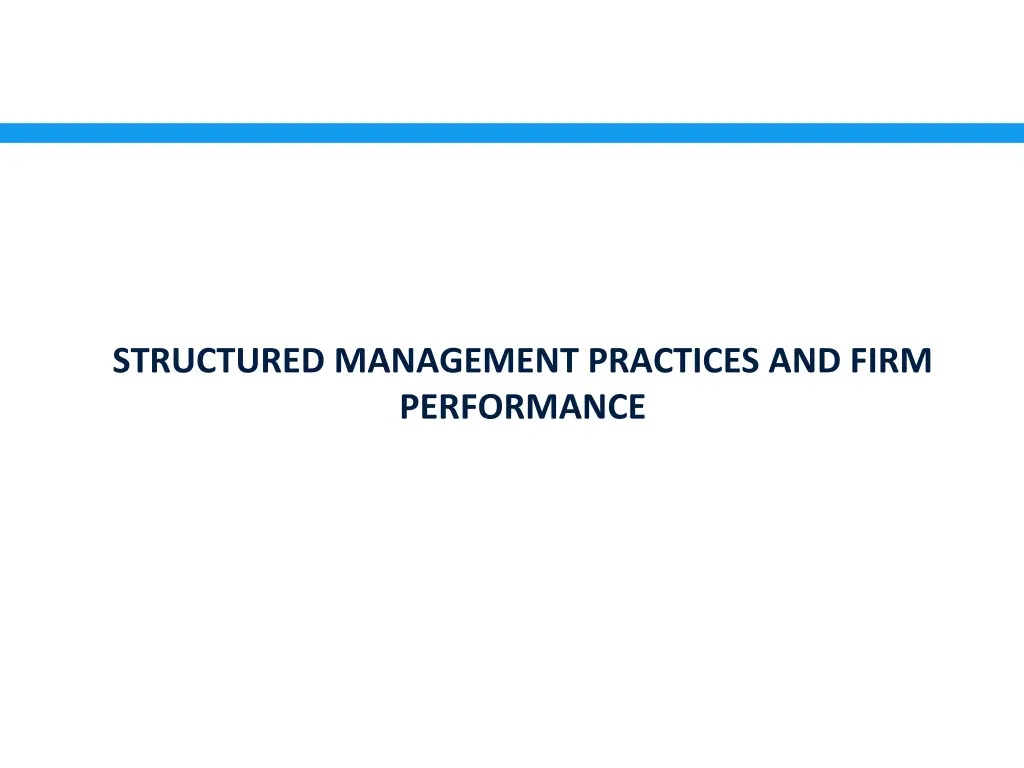 STRUCTURED MANAGEMENT PRACTICES AND FIRM PERFORMANCE